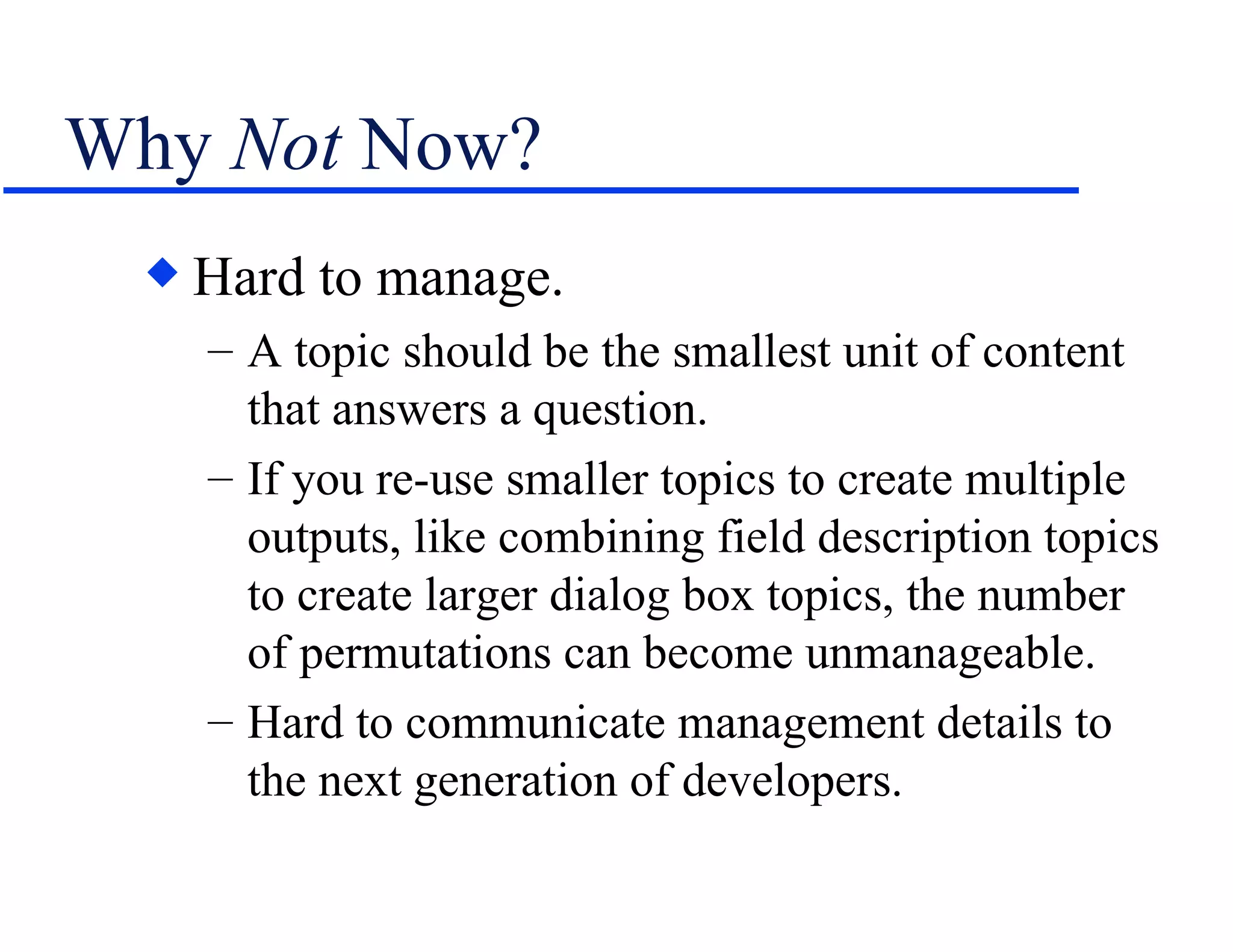 Why Not Now?

◆ Hard to manage.

– A topic should be the smallest unit of content that answers a question.

– If you re-use smaller topics to create multiple outputs, like combining field description topics to create larger dialog box topics, the number of permutations can become unmanageable.

– Hard to communicate management details to the next generation of developers.